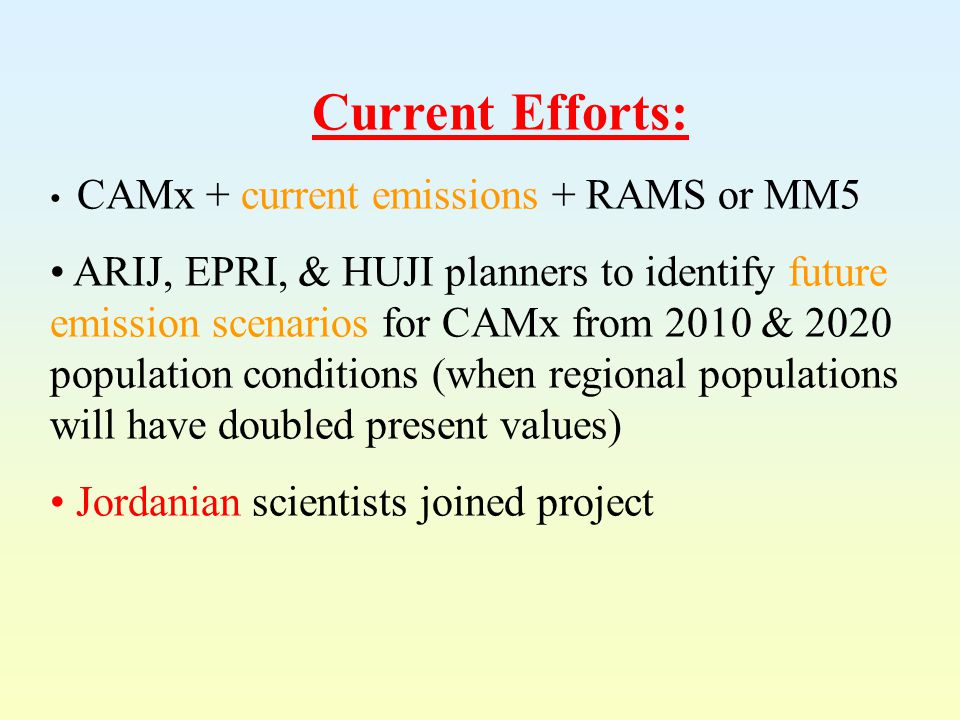 Current Efforts:

• CAMx + current emissions + RAMS or MM5

• ARIJ, EPRI, & HUJI planners to identify future emission scenarios for CAMx from 2010 & 2020 population conditions (when regional populations will have doubled present values)

• Jordanian scientists joined project